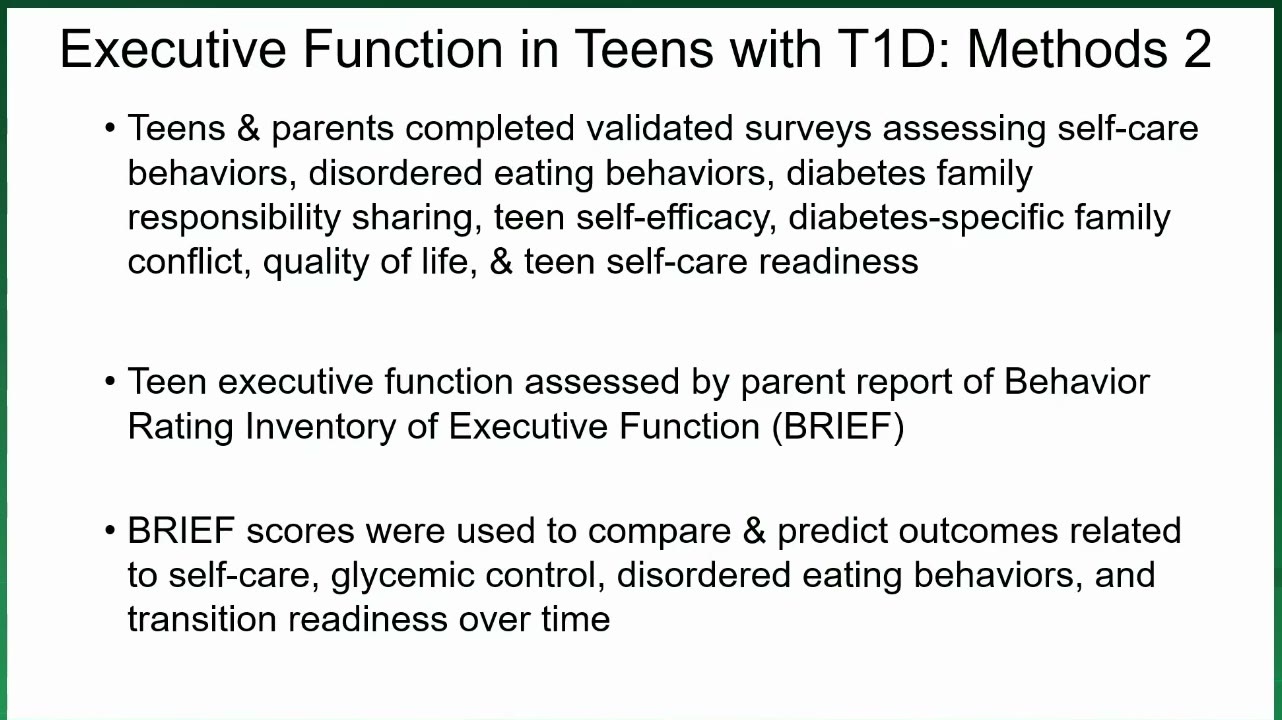 Executive Function in Teens with T1D: Methods 2

• Teens & parents completed validated surveys assessing self-care behaviors, disordered eating behaviors, diabetes family responsibility sharing, teen self-efficacy, diabetes-specific family conflict, quality of life, & teen self-care readiness

• Teen executive function assessed by parent report of Behavior Rating Inventory of Executive Function (BRIEF)

• BRIEF scores were used to compare & predict outcomes related to self-care, glycemic control, disordered eating behaviors, and transition readiness over time